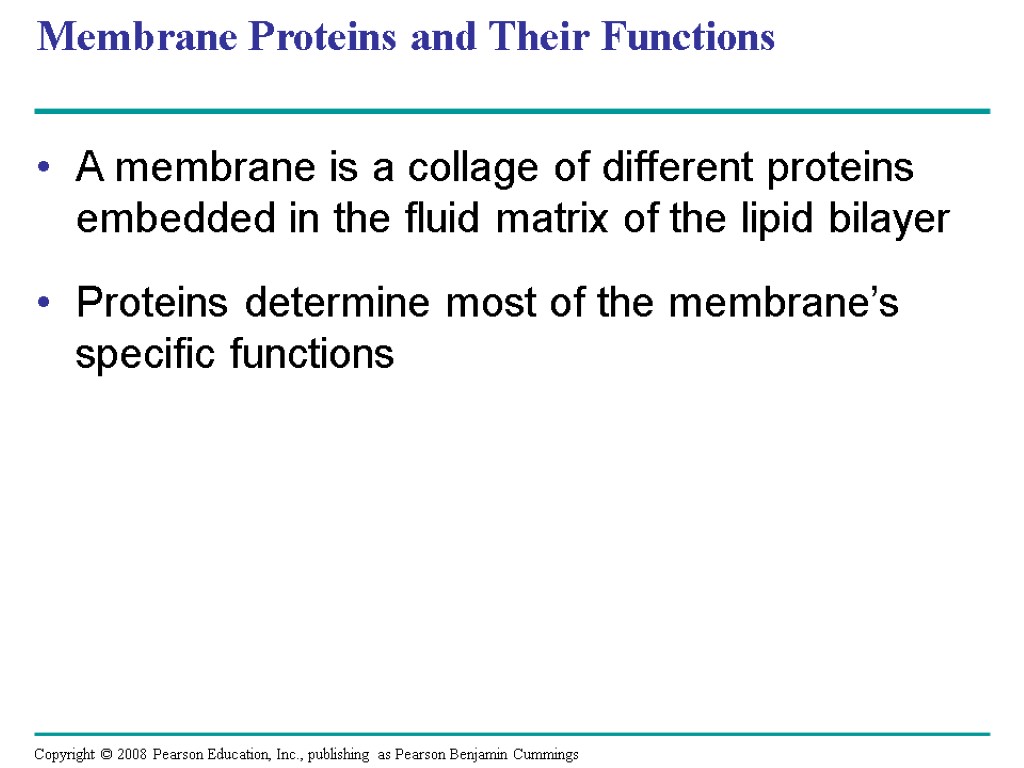 Membrane Proteins and Their Functions

• A membrane is a collage of different proteins embedded in the fluid matrix of the lipid bilayer

• Proteins determine most of the membrane’s specific functions

Copyright © 2008 Pearson Education, Inc., publishing as Pearson Benjamin Cummings